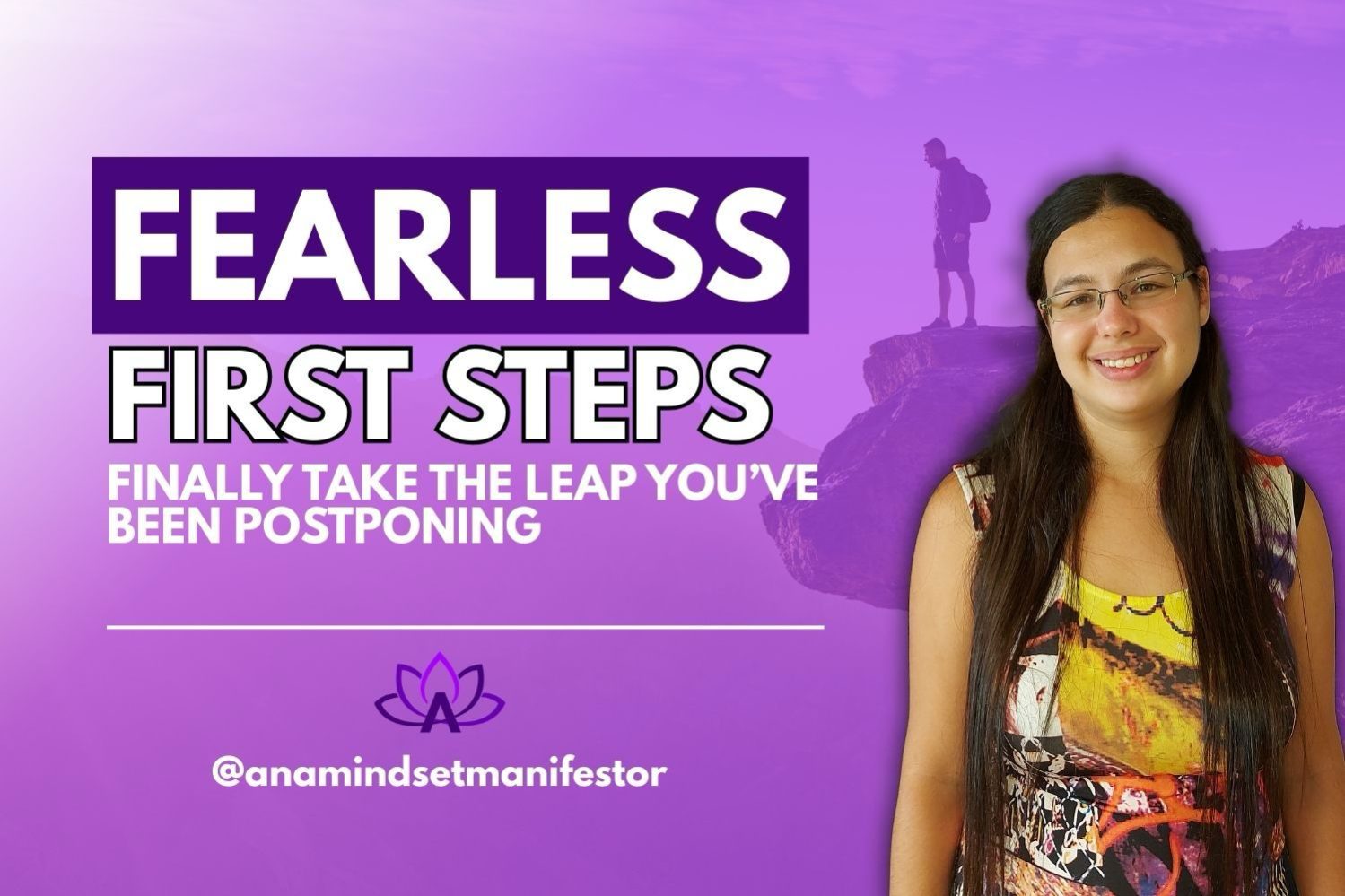 FEARLESS
FIRST STEPS
FINALLY TAKE THE LEAP YOU'VE BEEN POSTPONING

A

@anamindsetmanifestor